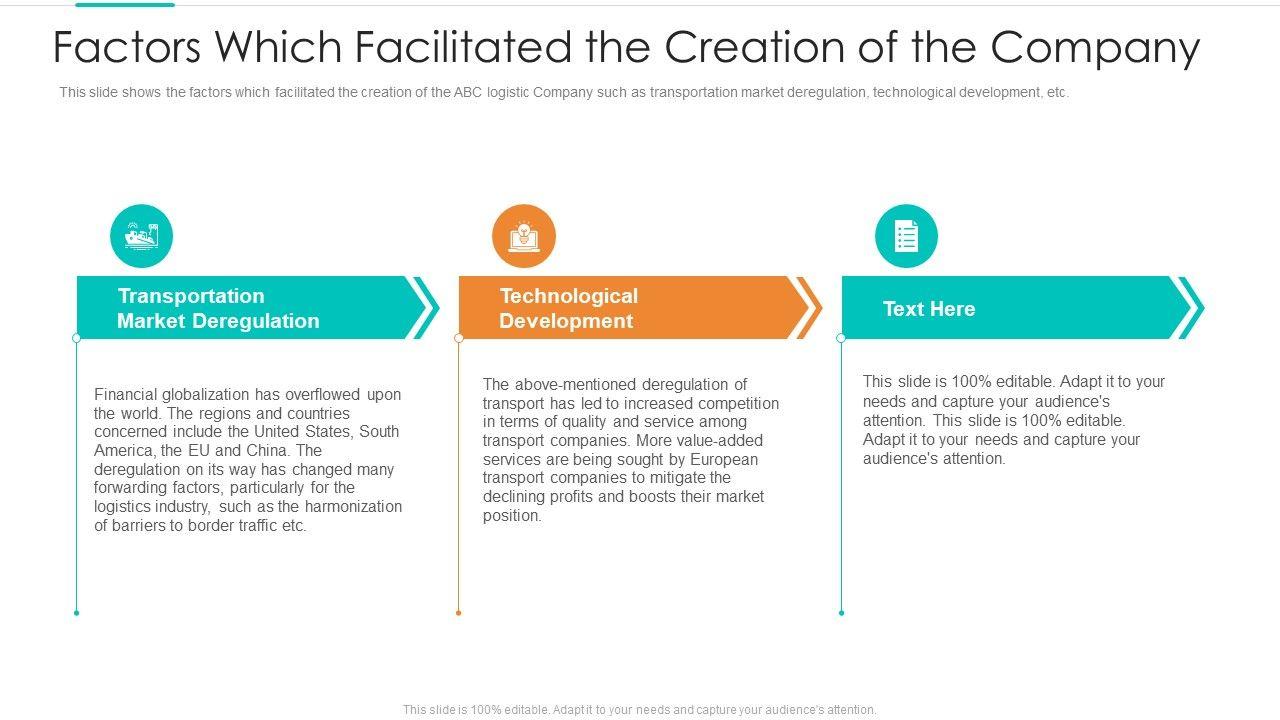 Factors Which Facilitated the Creation of the Company

This slide shows the factors which facilitated the creation of the ABC logistic Company such as transportation market deregulation, technological development, etc.

Transportation Market Deregulation

Financial globalization has overflowed upon the world. The regions and countries concerned include the United States, South America, the EU and China. The deregulation on its way has changed many forwarding factors, particularly for the logistics industry, such as the harmonization of barriers to border traffic etc.

Technological Development

The above-mentioned deregulation of transport has led to increased competition in terms of quality and service among transport companies. More value-added services are being sought by European transport companies to mitigate the declining profits and boosts their market position.

Text Here

This slide is 100% editable. Adapt it to your needs and capture your audience's attention. This slide is 100% editable. Adapt it to your needs and capture your audience's attention.

This slide is 100% editable. Adapt it to your needs and capture your audience's attention.